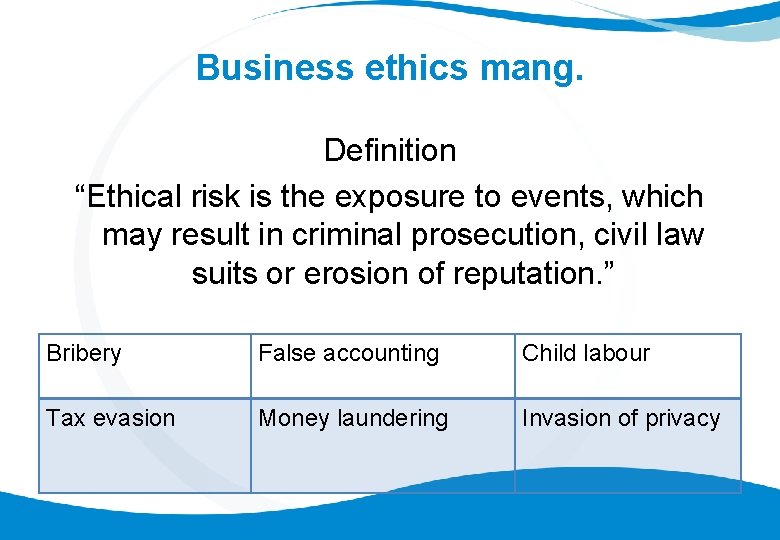 Business ethics mang.

Definition

“Ethical risk is the exposure to events, which may result in criminal prosecution, civil law suits or erosion of reputation.”

| Bribery | False accounting | Child labour |
|---|---|---|
| Tax evasion | Money laundering | Invasion of privacy |